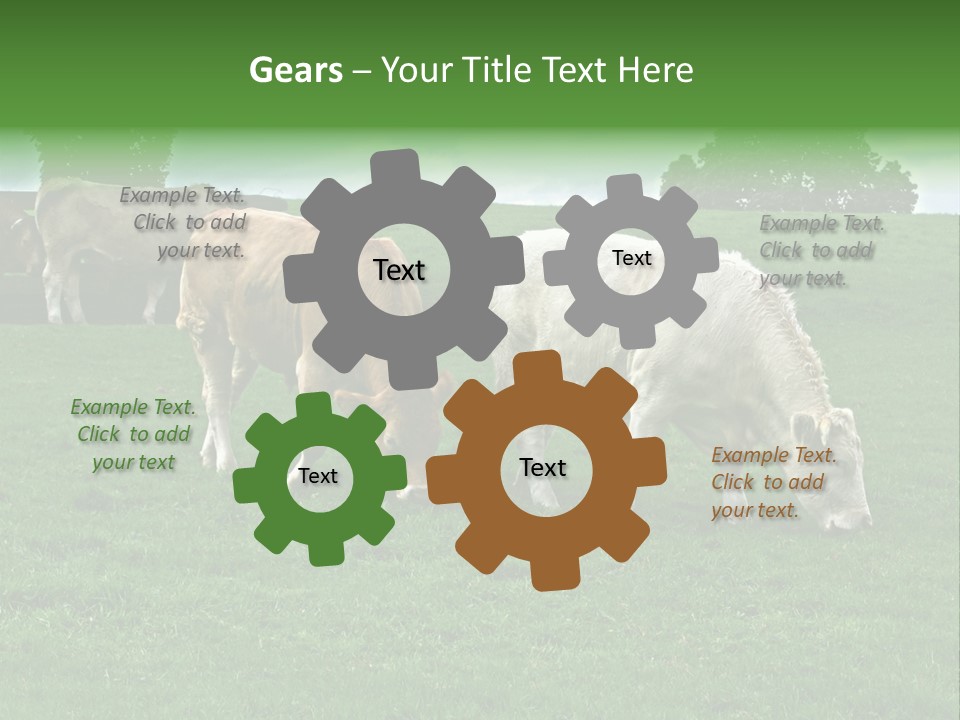 Gears – Your Title Text Here

Example Text. Click to add your text.

Text

Text

Example Text. Click to add your text.

Example Text. Click to add your text

Text

Text

Example Text. Click to add your text.